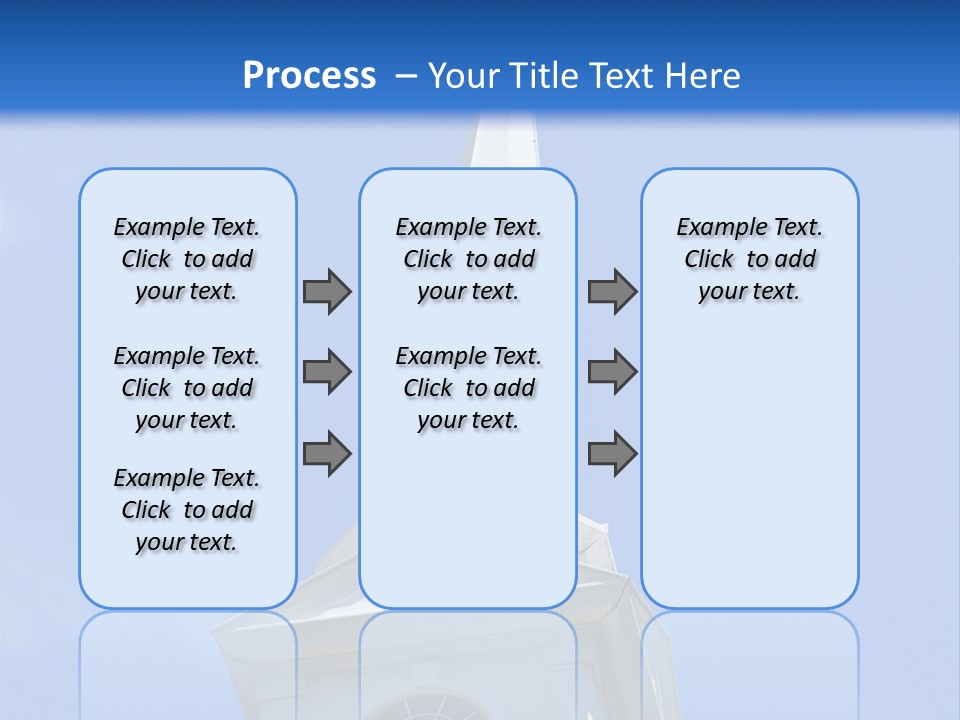 Process – Your Title Text Here

Example Text. Click to add your text.

Example Text. Click to add your text.

Example Text. Click to add your text.

Example Text. Click to add your text.

Example Text. Click to add your text.

Example Text. Click to add your text.